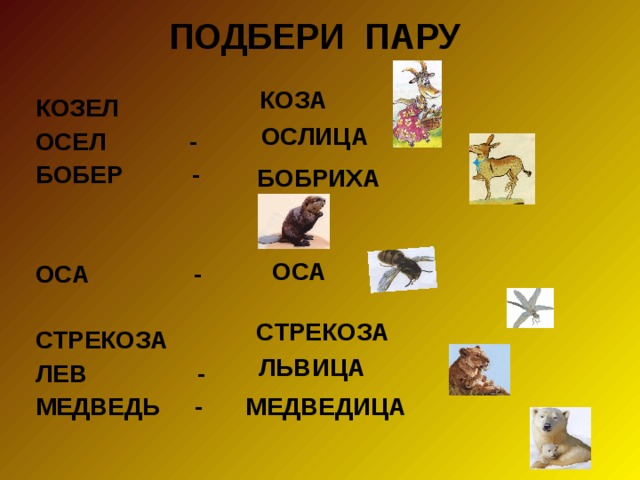 ПОДБЕРИ ПАРУ

КОЗЕЛ КОЗА
ОСЕЛ - ОСЛИЦА
БОБЕР - БОБРИХА

ОСА - ОСА

СТРЕКОЗА СТРЕКОЗА
ЛЕВ - ЛЬВИЦА
МЕДВЕДЬ - МЕДВЕДИЦА